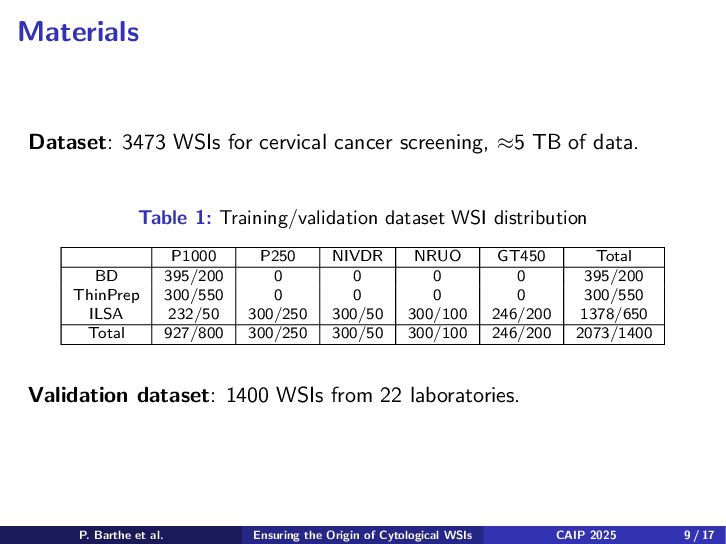 Materials

Dataset: 3473 WSIs for cervical cancer screening, $\approx$5 TB of data.

Table 1: Training/validation dataset WSI distribution

| | P1000 | P250 | NIVDR | NRUO | GT450 | Total |
|---|---|---|---|---|---|---|
| BD | 395/200 | 0 | 0 | 0 | 0 | 395/200 |
| ThinPrep | 300/550 | 0 | 0 | 0 | 0 | 300/550 |
| ILSA | 232/50 | 300/250 | 300/50 | 300/100 | 246/200 | 1378/650 |
| Total | 927/800 | 300/250 | 300/50 | 300/100 | 246/200 | 2073/1400 |

Validation dataset: 1400 WSIs from 22 laboratories.

P. Barthe et al. Ensuring the Origin of Cytological WSIs CAIP 2025 9 / 17